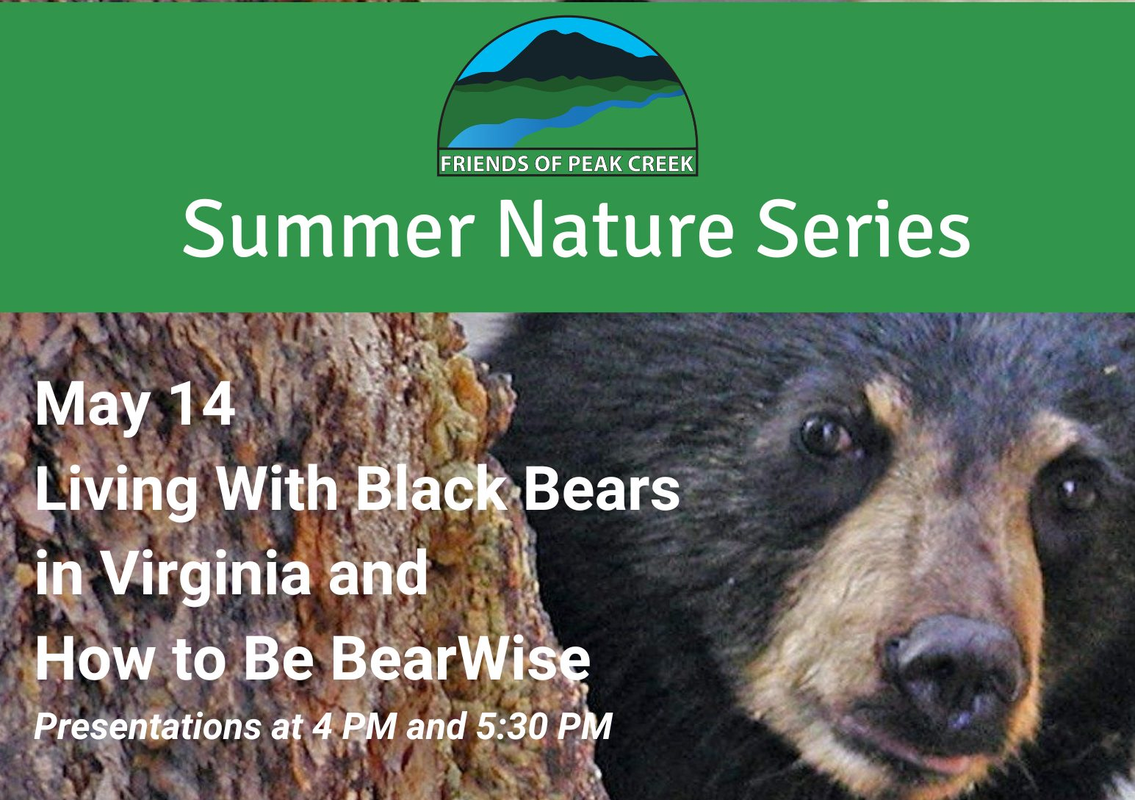 FRIENDS OF PEAK CREEK

Summer Nature Series

May 14
Living With Black Bears in Virginia and How to Be BearWise

Presentations at 4 PM and 5:30 PM